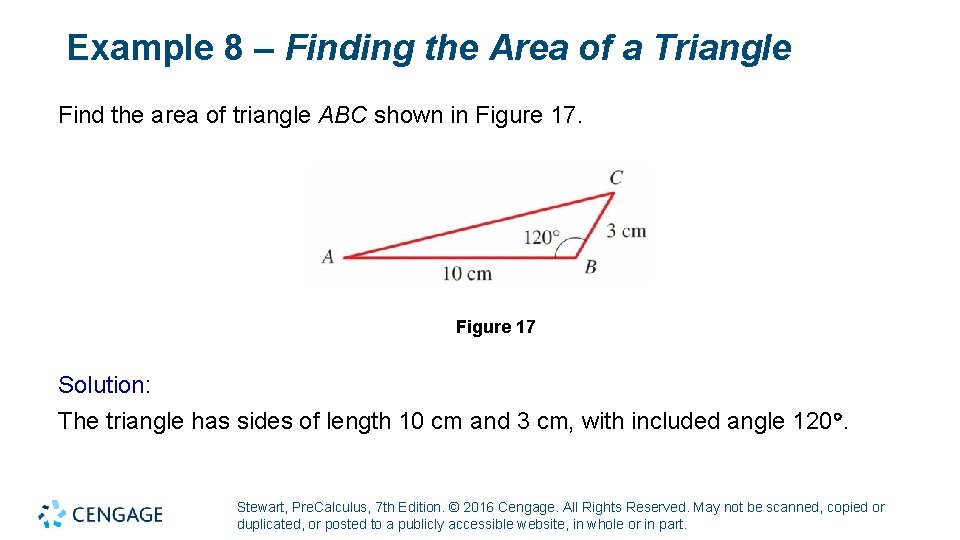 Example 8 – Finding the Area of a Triangle

Find the area of triangle ABC shown in Figure 17.

C
120°
3 cm
A
10 cm
B

Figure 17

Solution:

The triangle has sides of length 10 cm and 3 cm, with included angle 120°.

CENGAGE

Stewart, PreCalculus, 7th Edition. © 2016 Cengage. All Rights Reserved. May not be scanned, copied or duplicated, or posted to a publicly accessible website, in whole or in part.